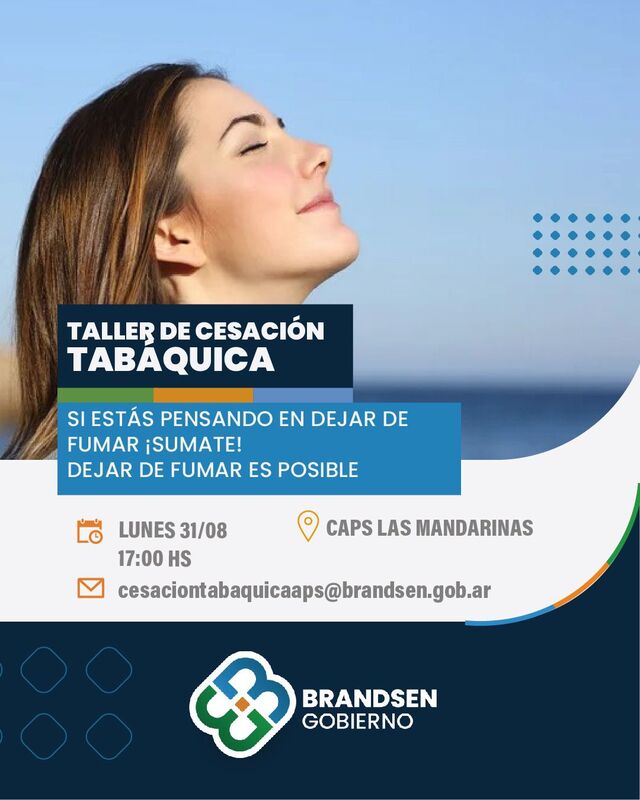 TALLER DE CESACIÓN
TABÁQUICA

SI ESTÁS PENSANDO EN DEJAR DE FUMAR ¡SUMATE!
DEJAR DE FUMAR ES POSIBLE

LUNES 31/08
17:00 HS

CAPS LAS MANDARINAS

cesaciontabaquicaaps@brandsen.gob.ar

BRANDSEN
GOBIERNO